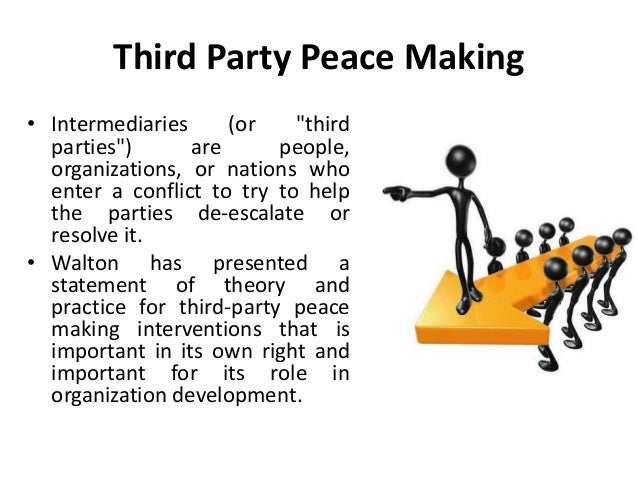 Third Party Peace Making

• Intermediaries (or "third parties") are people, organizations, or nations who enter a conflict to try to help the parties de-escalate or resolve it.

• Walton has presented a statement of theory and practice for third-party peace making interventions that is important in its own right and important for its role in organization development.